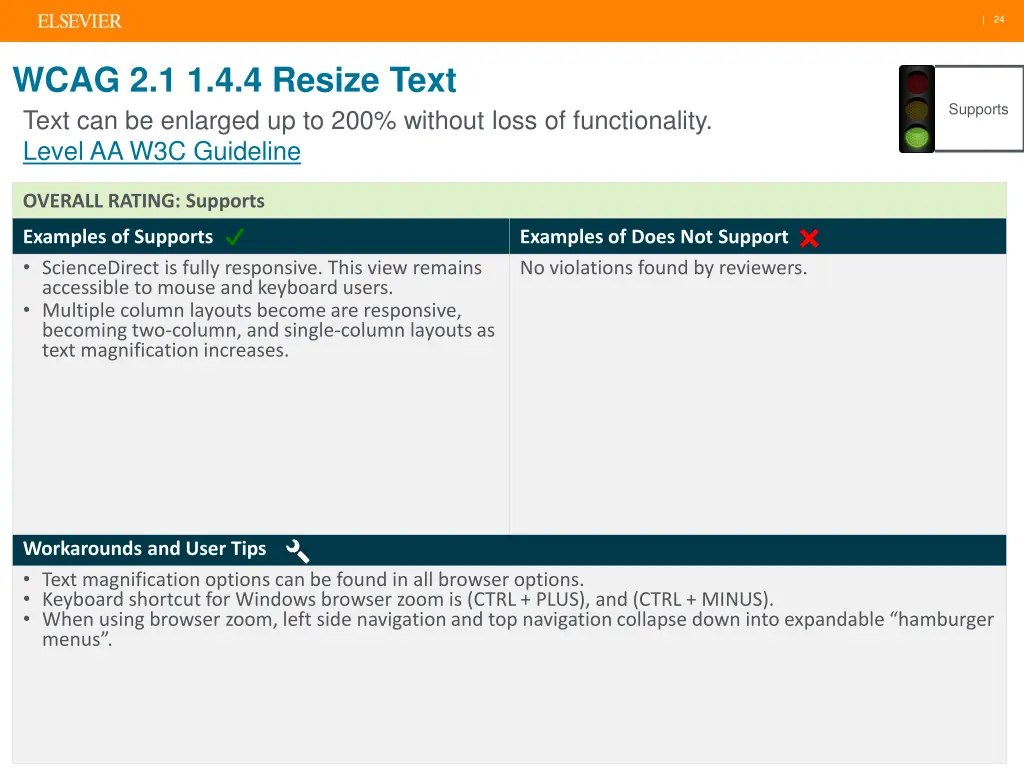 ELSEVIER

| 24

WCAG 2.1 1.4.4 Resize Text

Text can be enlarged up to 200% without loss of functionality.

Level AA W3C Guideline

Supports

OVERALL RATING: Supports

| Examples of Supports | Examples of Does Not Support |
|---|---|
| • ScienceDirect is fully responsive. This view remains accessible to mouse and keyboard users. • Multiple column layouts become are responsive, becoming two-column, and single-column layouts as text magnification increases. | No violations found by reviewers. |

Workarounds and User Tips

• Text magnification options can be found in all browser options.
• Keyboard shortcut for Windows browser zoom is (CTRL + PLUS), and (CTRL + MINUS).
• When using browser zoom, left side navigation and top navigation collapse down into expandable “hamburger menus”.